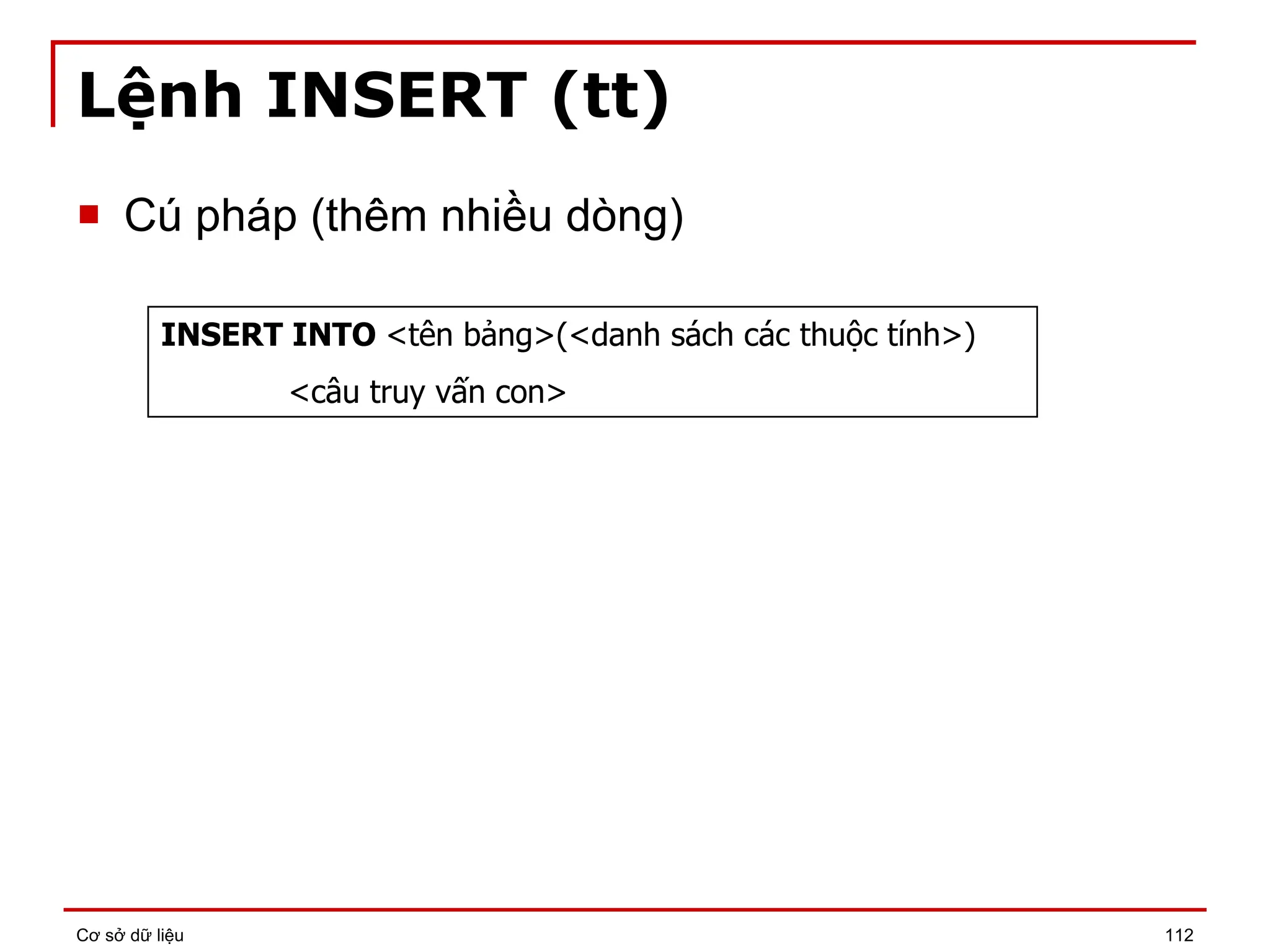 Lệnh INSERT (tt)

Cú pháp (thêm nhiều dòng)

INSERT INTO <tên bảng>(<danh sách các thuộc tính>)
<câu truy vấn con>

Cơ sở dữ liệu

112